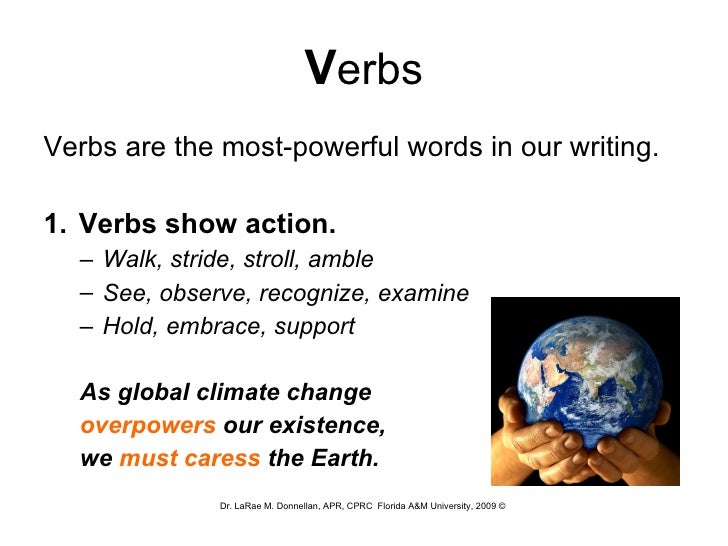 Verbs

Verbs are the most-powerful words in our writing.

1. Verbs show action.
– Walk, stride, stroll, amble
– See, observe, recognize, examine
– Hold, embrace, support

As global climate change overpowers our existence, we must caress the Earth.

Dr. LaRae M. Donnellan, APR, CPRC Florida A&M University, 2009 ©